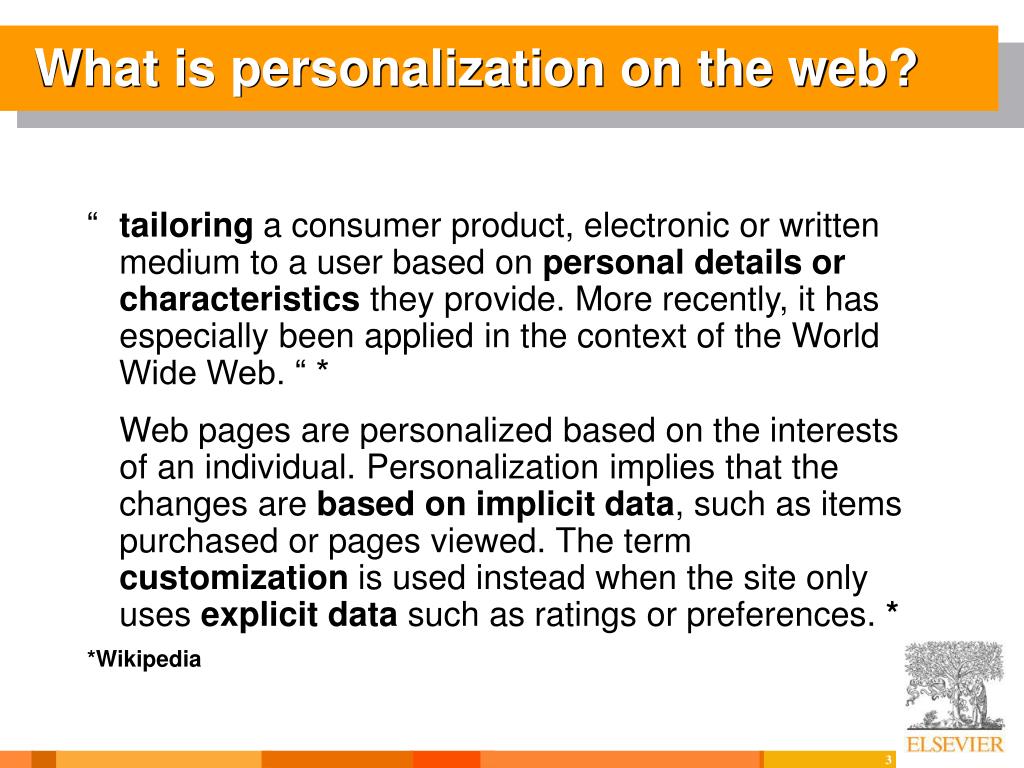 What is personalization on the web?

“ tailoring a consumer product, electronic or written medium to a user based on personal details or characteristics they provide. More recently, it has especially been applied in the context of the World Wide Web. “ *

Web pages are personalized based on the interests of an individual. Personalization implies that the changes are based on implicit data, such as items purchased or pages viewed. The term customization is used instead when the site only uses explicit data such as ratings or preferences. *

*Wikipedia

ELSEVIER

3